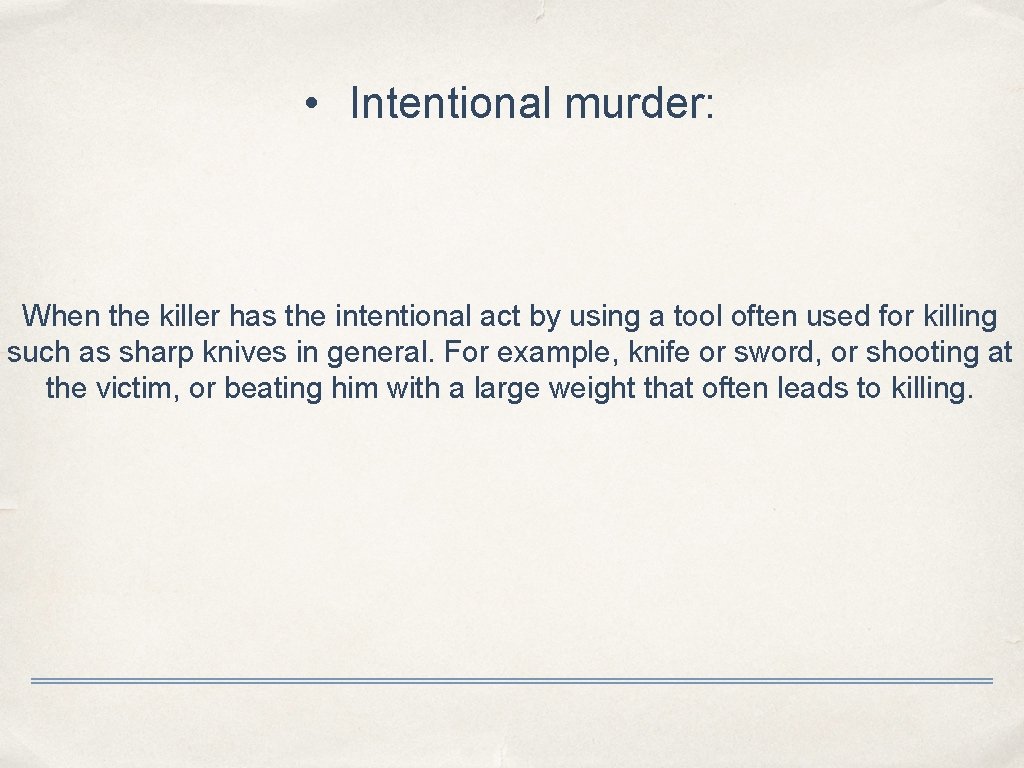 • Intentional murder:

When the killer has the intentional act by using a tool often used for killing such as sharp knives in general. For example, knife or sword, or shooting at the victim, or beating him with a large weight that often leads to killing.